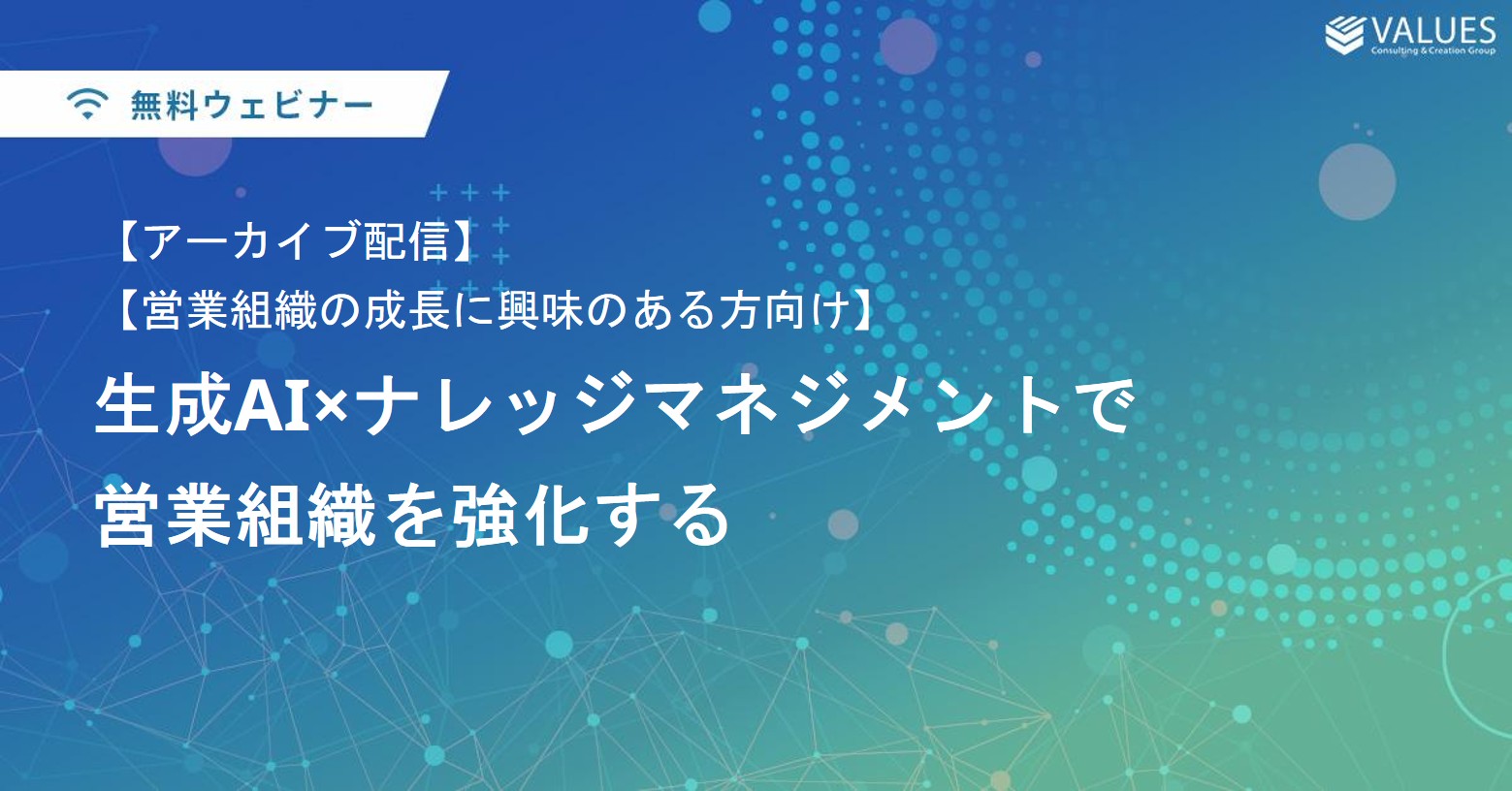 VALUES
Consulting & Creation Group

無料ウェビナー

【アーカイブ配信】
【営業組織の成長に興味のある方向け】
生成AI×ナレッジマネジメントで
営業組織を強化する